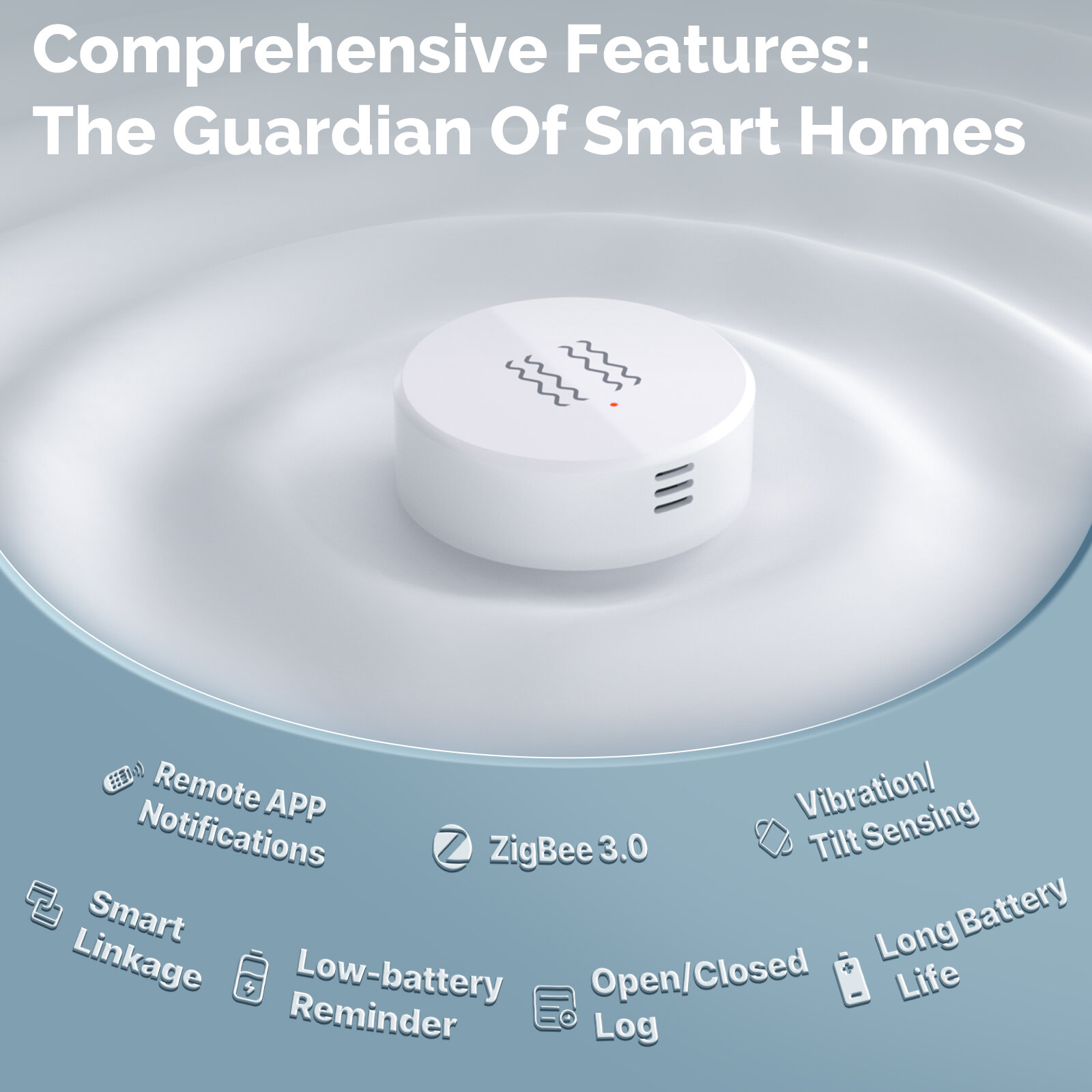 Comprehensive Features:
The Guardian Of Smart Homes

Remote APP Notifications

ZigBee 3.0

Vibration/ Tilt Sensing

Smart Linkage

Low-battery Reminder

Open/Closed Log

Long Battery Life